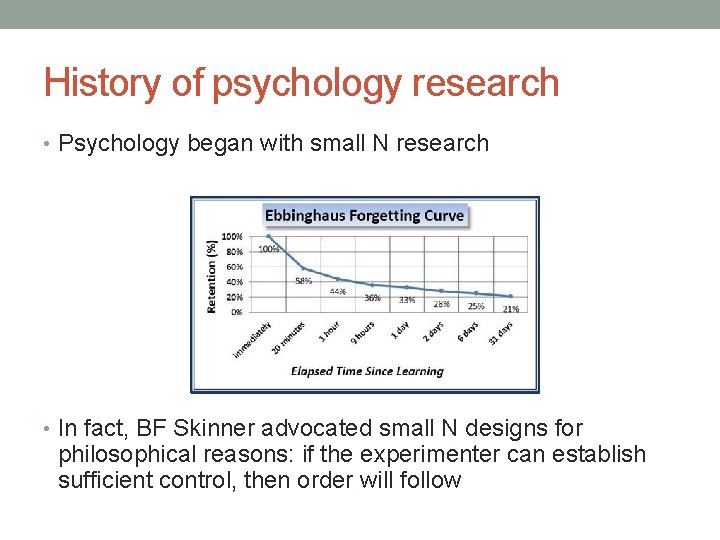 History of psychology research

• Psychology began with small N research

Ebbinghaus Forgetting Curve

Retention (%)

100%
80%
60%
40%
20%
0%

100%
58%
44%
36%
33%
28%
25%
21%

Immediately
20 minutes
1 hour
9 hours
1 day
2 days
6 days
31 days

Elapsed Time Since Learning

• In fact, BF Skinner advocated small N designs for philosophical reasons: if the experimenter can establish sufficient control, then order will follow